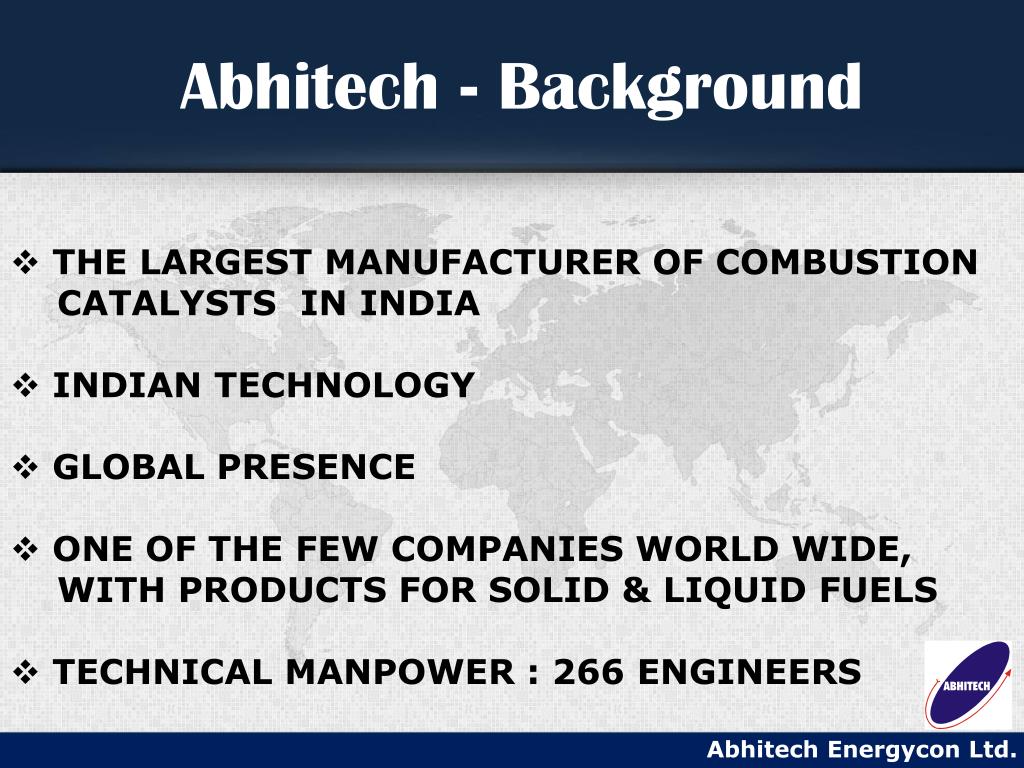 Abhitech - Background

❖ THE LARGEST MANUFACTURER OF COMBUSTION CATALYSTS IN INDIA

❖ INDIAN TECHNOLOGY

❖ GLOBAL PRESENCE

❖ ONE OF THE FEW COMPANIES WORLD WIDE, WITH PRODUCTS FOR SOLID & LIQUID FUELS

❖ TECHNICAL MANPOWER : 266 ENGINEERS

ABHITECH

Abhitech Energycon Ltd.